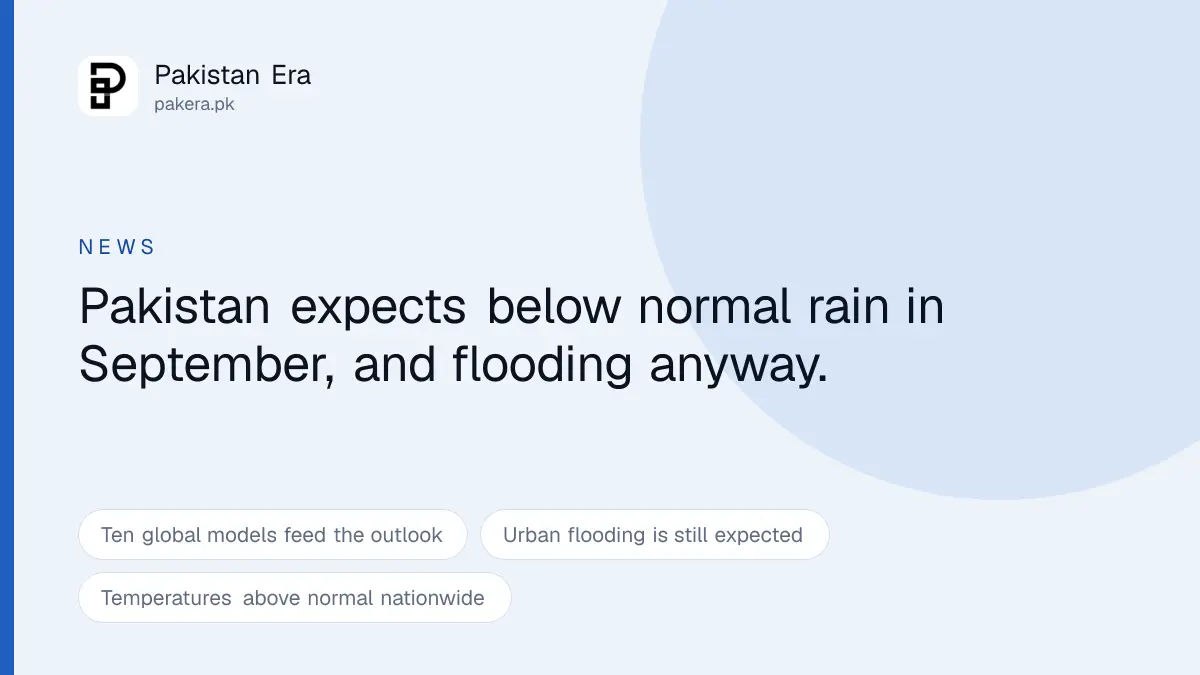 Pakistan Era
pakera.pk

NEWS

Pakistan expects below normal rain in September, and flooding anyway.

Ten global models feed the outlook

Urban flooding is still expected

Temperatures above normal nationwide